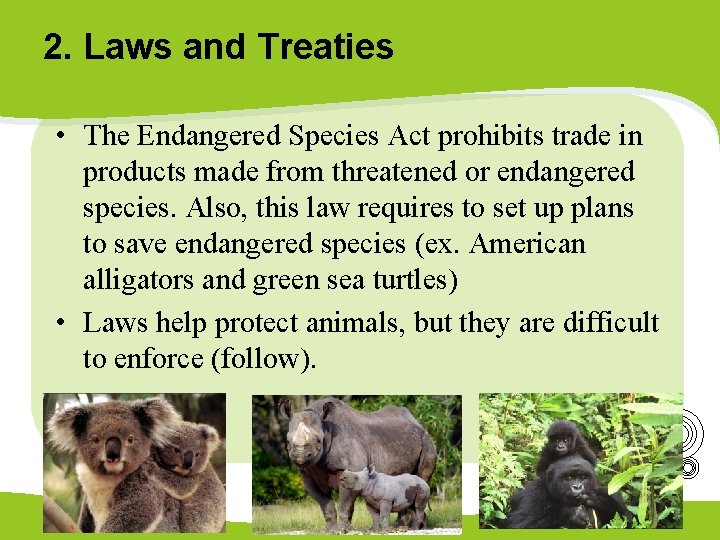 2. Laws and Treaties

• The Endangered Species Act prohibits trade in products made from threatened or endangered species. Also, this law requires to set up plans to save endangered species (ex. American alligators and green sea turtles)

• Laws help protect animals, but they are difficult to enforce (follow).